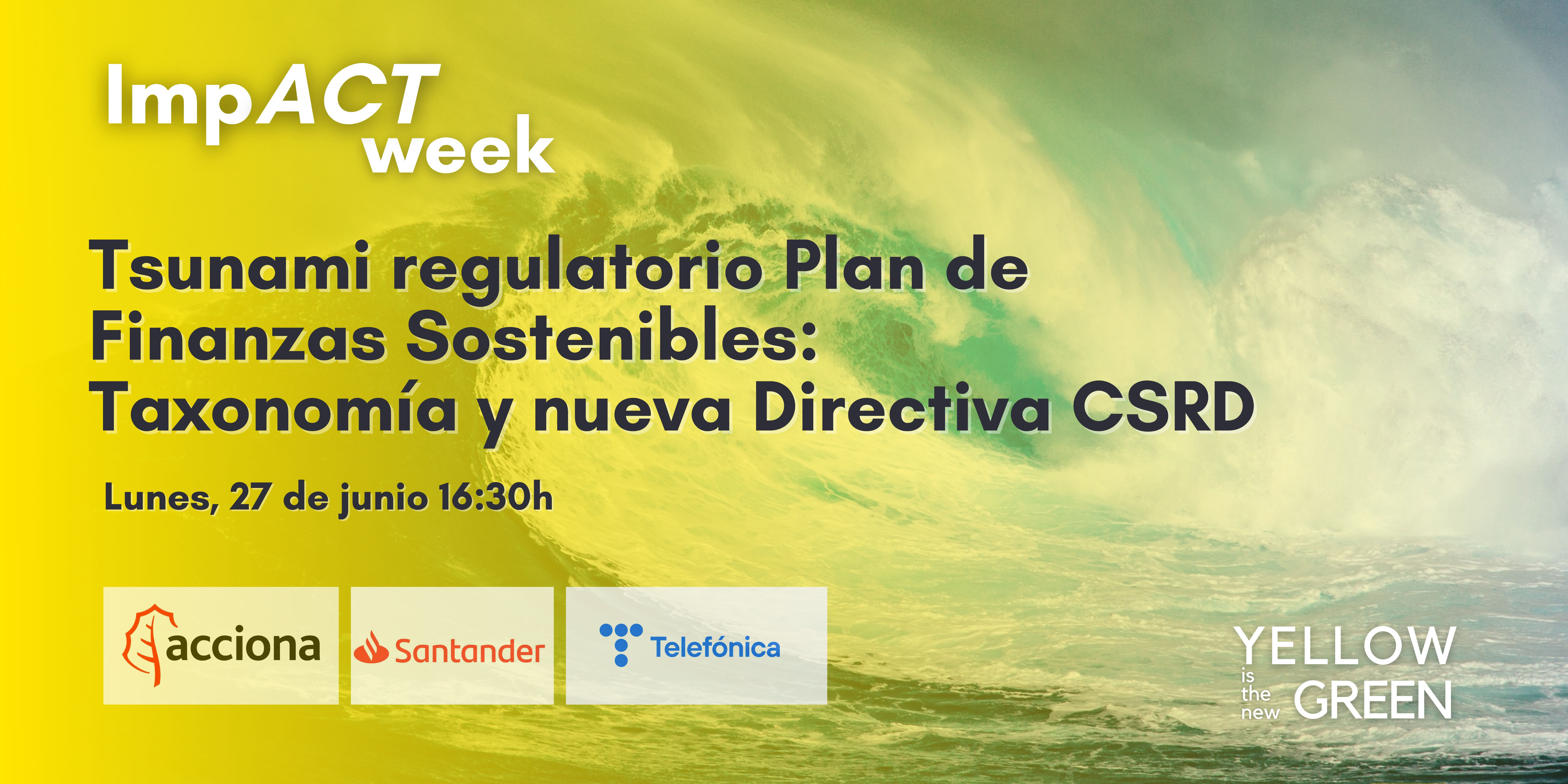 ImpACT week

Tsunami regulatorio Plan de Finanzas Sostenibles: Taxonomía y nueva Directiva CSRD

Lunes, 27 de junio 16:30h

acciona

Santander

Telefónica

YELLOW is the new GREEN